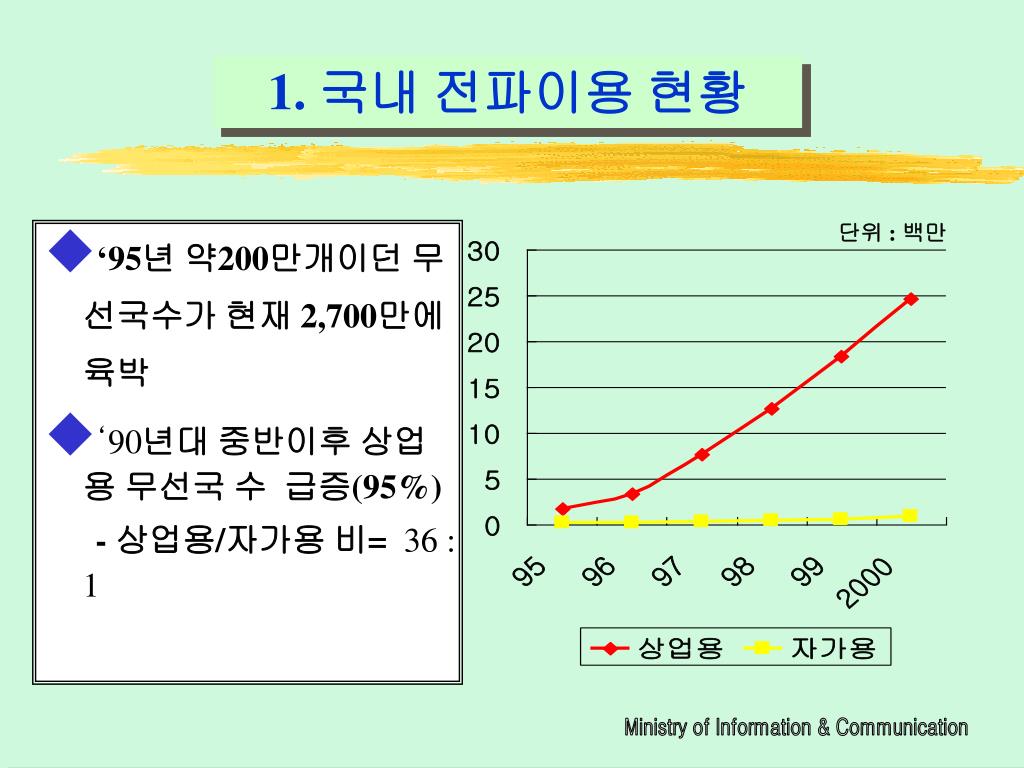 1. 국내 전파이용 현황

‘95년 약200만개이던 무선국수가 현재 2,700만에 육박

‘90년대 중반이후 상업용 무선국 수 급증(95%)

- 상업용/자가용 비= 36 : 1

단위 : 백만

30
25
20
15
10
5
0

95
96
97
98
99
2000

상업용
자가용

Ministry of Information & Communication